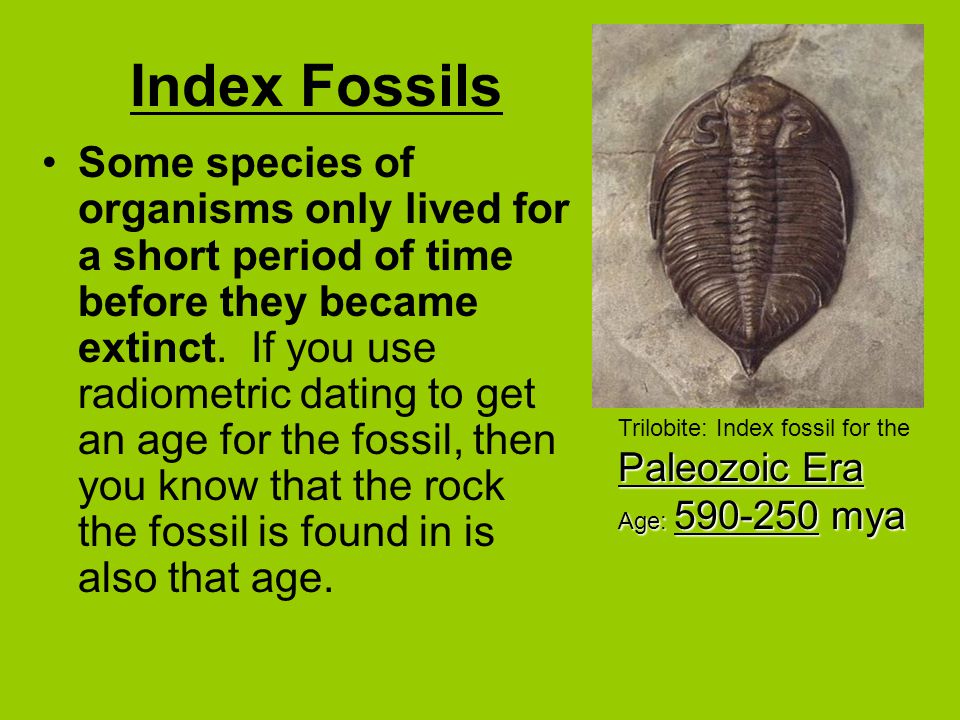 Index Fossils

• Some species of organisms only lived for a short period of time before they became extinct. If you use radiometric dating to get an age for the fossil, then you know that the rock the fossil is found in is also that age.

Trilobite: Index fossil for the Paleozoic Era
Age: 590-250 mya